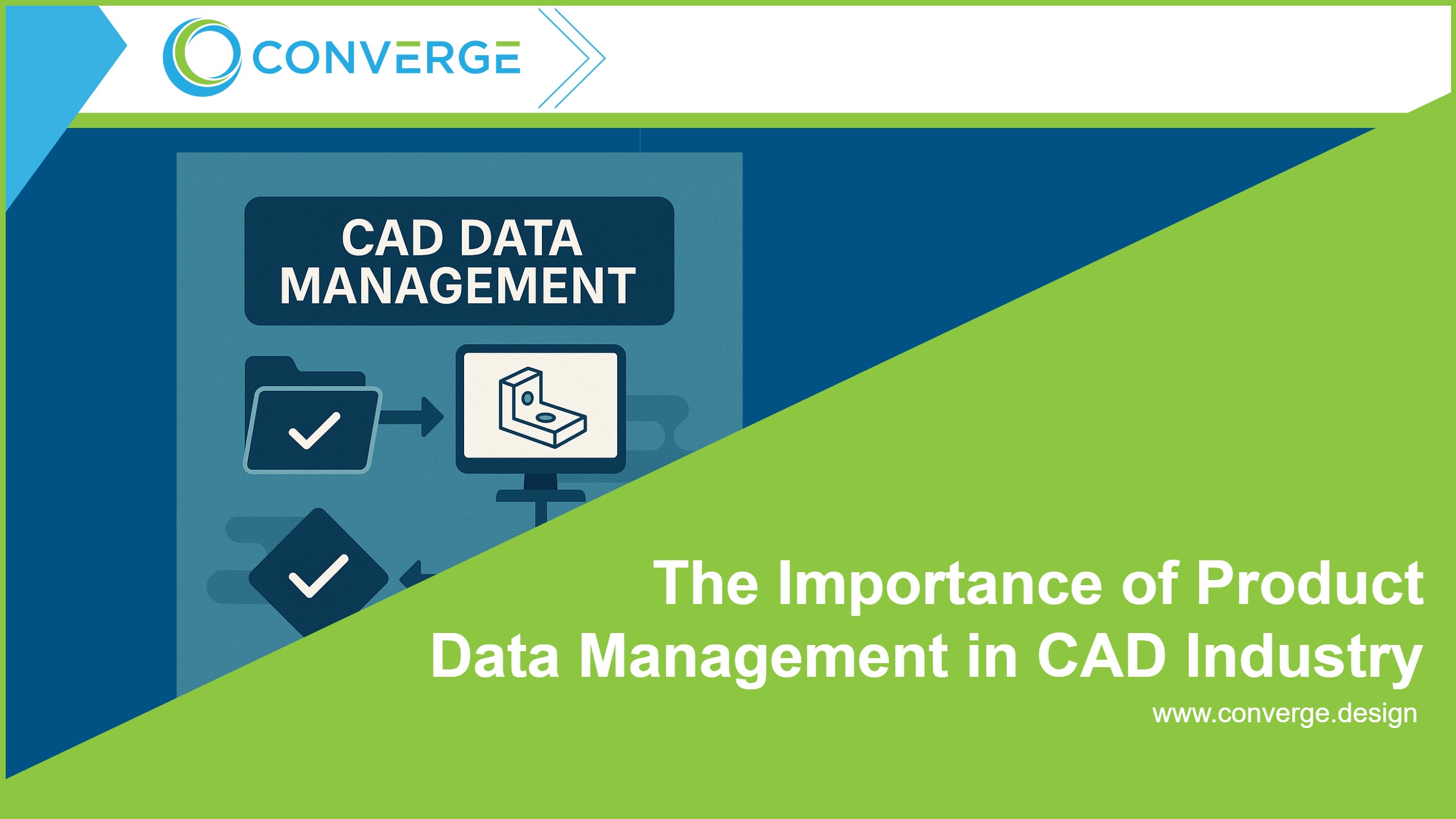 CONVERGE

CAD DATA MANAGEMENT

The Importance of Product Data Management in CAD Industry

www.converge.design